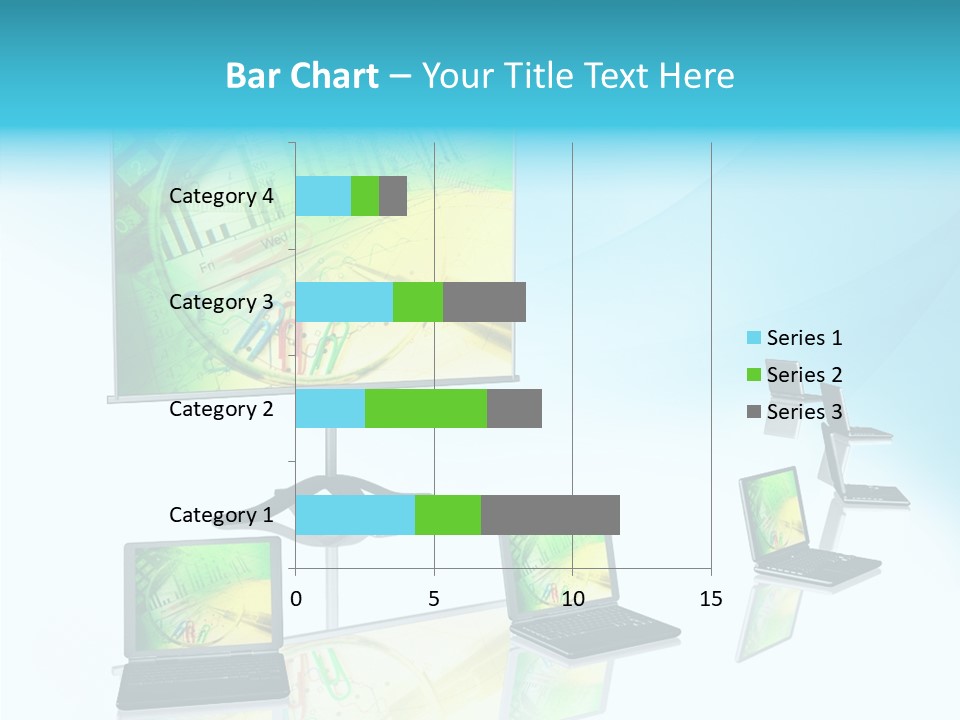 Bar Chart – Your Title Text Here

Category 4
Category 3
Category 2
Category 1

0
5
10
15

Series 1
Series 2
Series 3